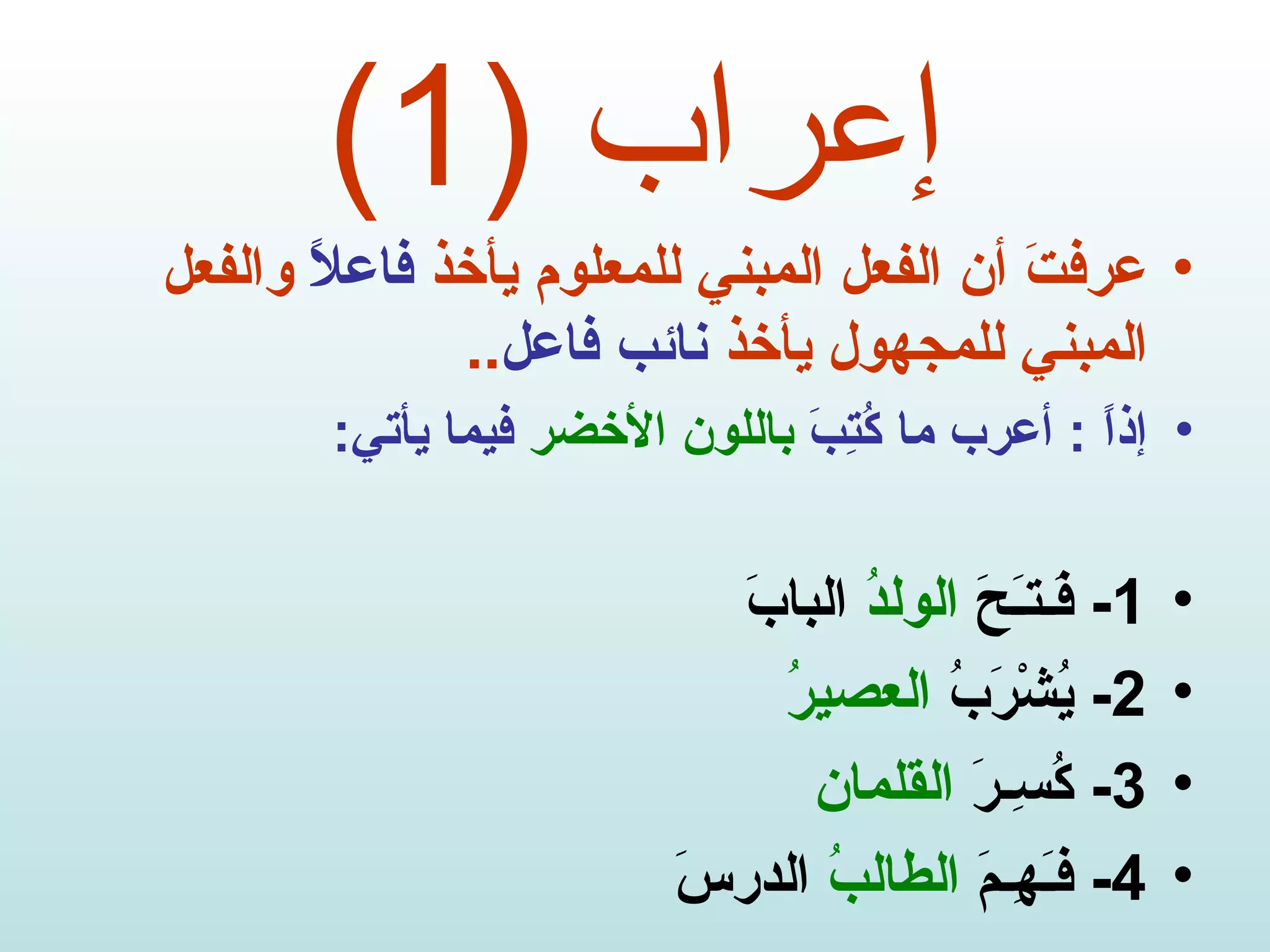 إعراب (1)

• عرفتَ أن الفعل المبني للمعلوم يأخذ فاعلاً والفعل المبني للمجهول يأخذ نائب فاعل..

• إذاً : أعرب ما كُتِبَ باللون الأخضر فيما يأتي:

• 1- فَتَحَ الولدُ البابَ

• 2- يُشْرَبُ العصيرُ

• 3- كُسِرَ القلمان

• 4- فَهِمَ الطالبُ الدرسَ